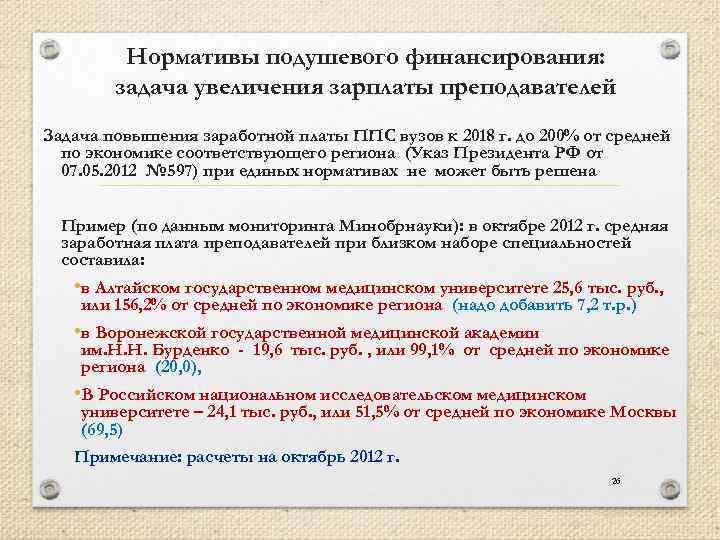 Нормативы подушевого финансирования: задача увеличения зарплаты преподавателей

Задача повышения заработной платы ППС вузов к 2018 г. до 200% от средней по экономике соответствующего региона (Указ Президента РФ от 07.05.2012 №597) при единых нормативах не может быть решена

Пример (по данным мониторинга Минобрнауки): в октябре 2012 г. средняя заработная плата преподавателей при близком наборе специальностей составила:

•в Алтайском государственном медицинском университете 25,6 тыс. руб., или 156,2% от средней по экономике региона (надо добавить 7,2 т.р.)

•в Воронежской государственной медицинской академии им.Н.Н. Бурденко - 19,6 тыс. руб. , или 99,1% от средней по экономике региона (20,0),

•В Российском национальном исследовательском медицинском университете – 24,1 тыс. руб., или 51,5% от средней по экономике Москвы (69,5)

Примечание: расчеты на октябрь 2012 г.

26